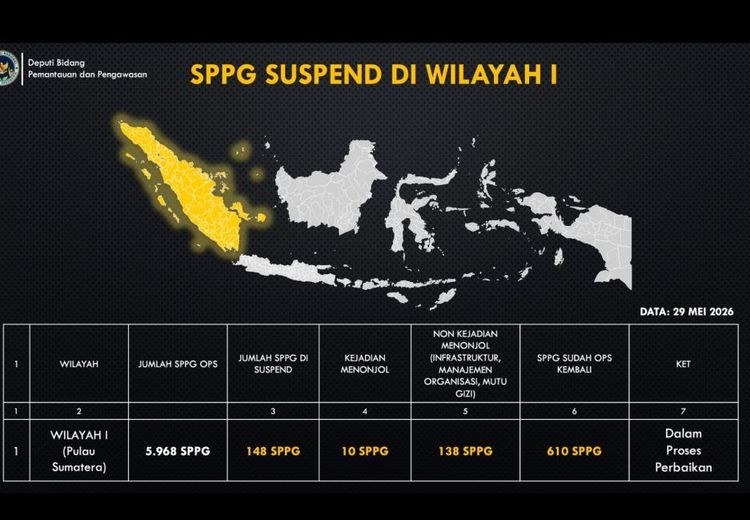 Deputi Bidang
Pemantauan dan Pengawasan

SPPG SUSPEND DI WILAYAH I

DATA: 29 MEI 2026

| 1 | WILAYAH | JUMLAH SPPG OPS | JUMLAH SPPG DI SUSPEND | KEJADIAN MENONJOL | NON KEJADIAN MENONJOL (INFRASTRUKTUR, MANAJEMEN ORGANISASI, MUTU GIZI) | SPPG SUDAH OPS KEMBALI | KET |
|---|---|---|---|---|---|---|---|
| 1 | 2 | | 3 | 4 | 5 | 6 | 7 |
| 1 | WILAYAH I (Pulau Sumatera) | 5.968 SPPG | 148 SPPG | 10 SPPG | 138 SPPG | 610 SPPG | Dalam Proses Perbaikan |